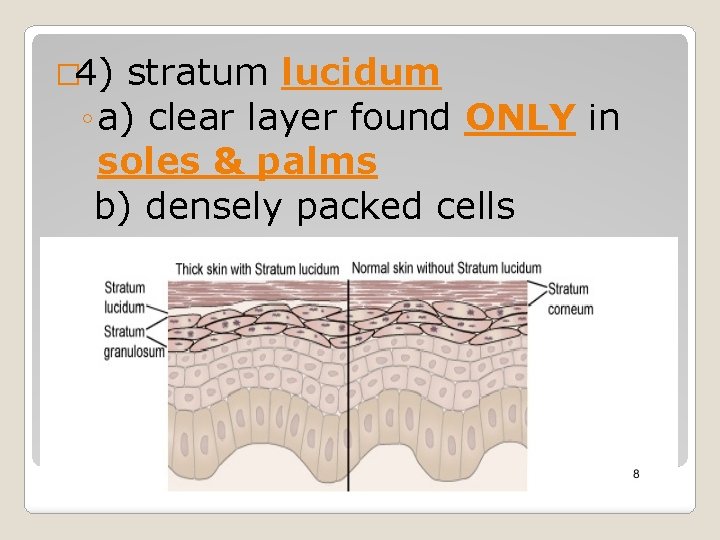 □4) stratum lucidum

◦a) clear layer found ONLY in soles & palms

b) densely packed cells

Thick skin with Stratum lucidum

Normal skin without Stratum lucidum

Stratum lucidum

Stratum granulosum

Stratum corneum

8